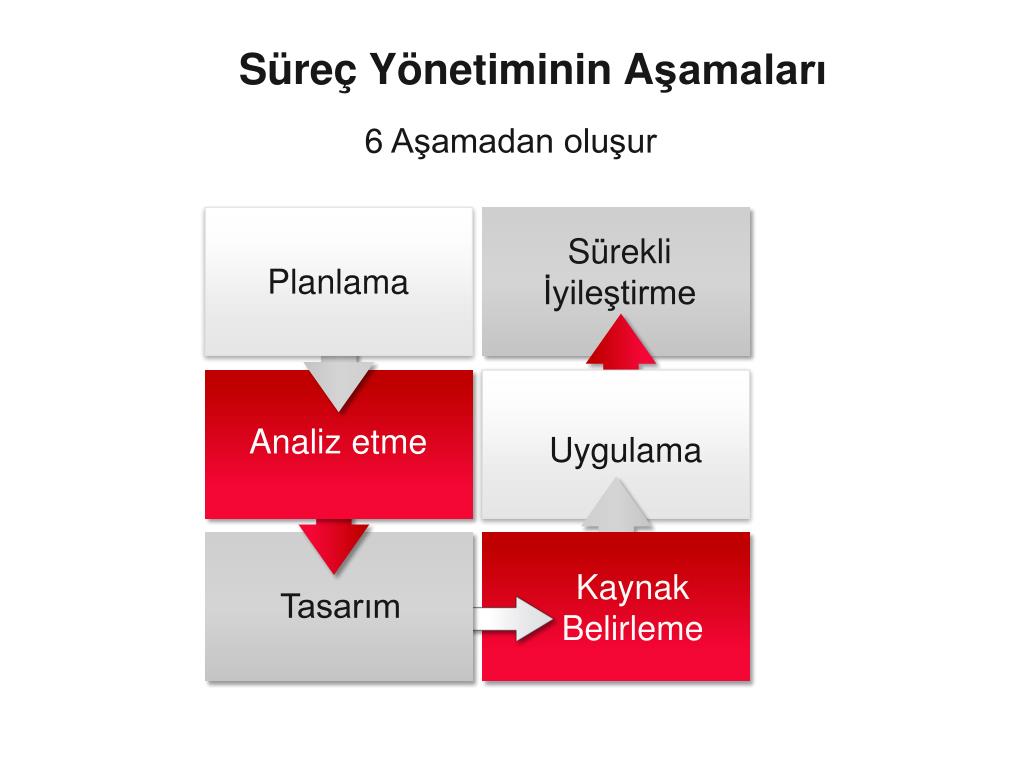 Süreç Yönetiminin Aşamaları

6 Aşamadan oluşur

Planlama

Analiz etme

Tasarım

Kaynak Belirleme

Uygulama

Sürekli İyileştirme